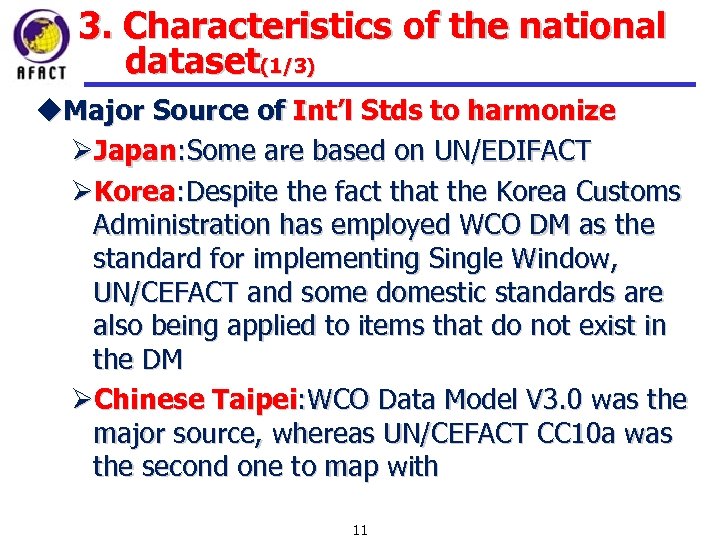 AFACT

3. Characteristics of the national dataset(1/3)

◆Major Source of Int'l Stds to harmonize

➢Japan:Some are based on UN/EDIFACT

➢Korea:Despite the fact that the Korea Customs Administration has employed WCO DM as the standard for implementing Single Window, UN/CEFACT and some domestic standards are also being applied to items that do not exist in the DM

➢Chinese Taipei:WCO Data Model V3.0 was the major source, whereas UN/CEFACT CC10a was the second one to map with

11